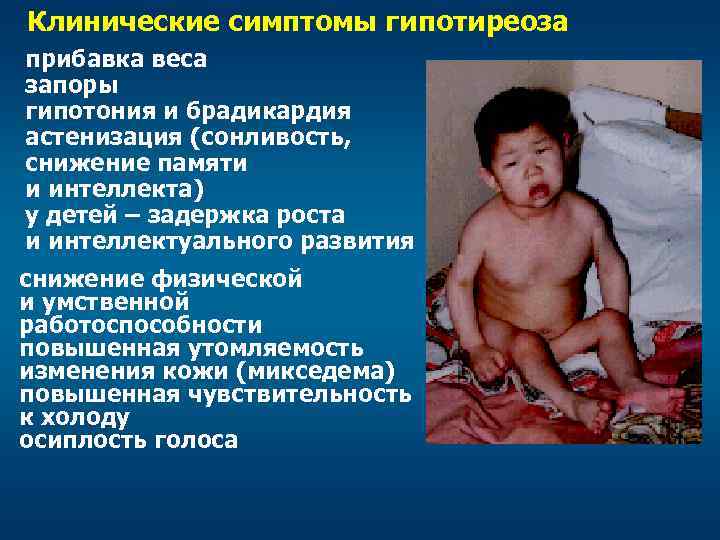 Клинические симптомы гипотиреоза

прибавка веса
запоры
гипотония и брадикардия
астенизация (сонливость, снижение памяти и интеллекта)
у детей – задержка роста и интеллектуального развития

снижение физической и умственной работоспособности
повышенная утомляемость
изменения кожи (микседема)
повышенная чувствительность к холоду
осиплость голоса